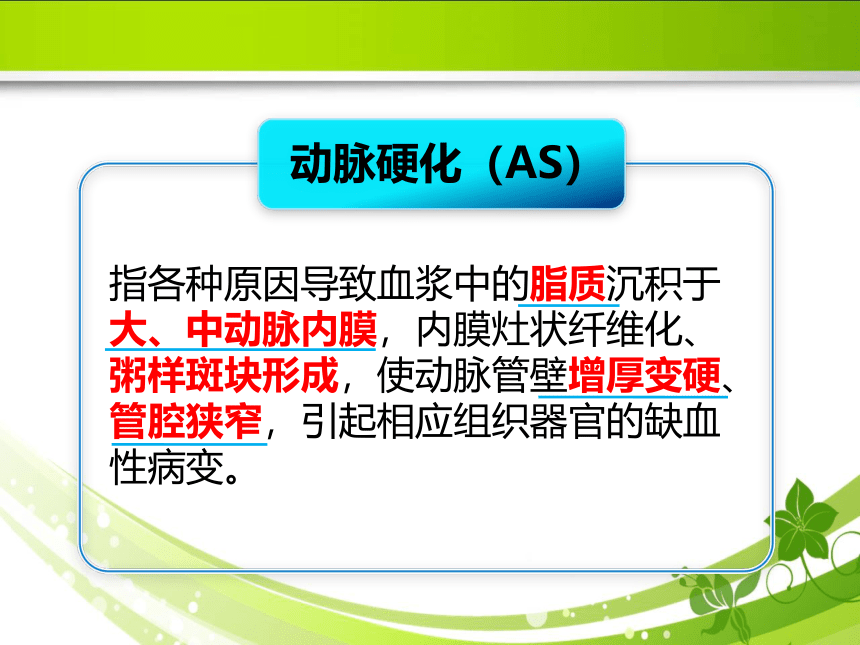 动脉硬化（AS）

指各种原因导致血浆中的脂质沉积于大、中动脉内膜，内膜灶状纤维化、粥样斑块形成，使动脉管壁增厚变硬、管腔狭窄，引起相应组织器官的缺血性病变。